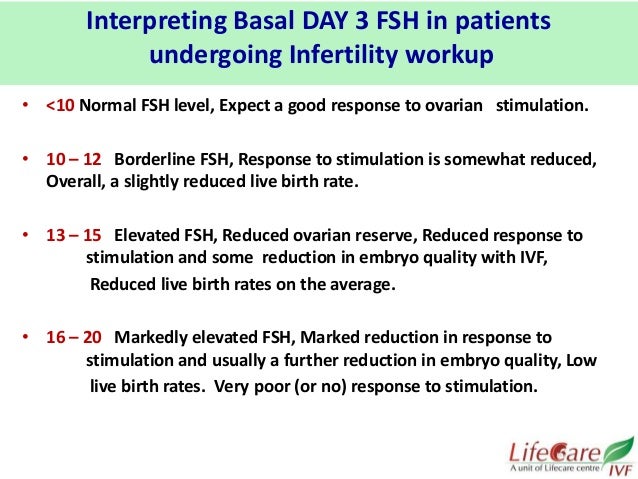 Interpreting Basal DAY 3 FSH in patients undergoing Infertility workup

• <10 Normal FSH level, Expect a good response to ovarian stimulation.

• 10 – 12 Borderline FSH, Response to stimulation is somewhat reduced, Overall, a slightly reduced live birth rate.

• 13 – 15 Elevated FSH, Reduced ovarian reserve, Reduced response to stimulation and some reduction in embryo quality with IVF, Reduced live birth rates on the average.

• 16 – 20 Markedly elevated FSH, Marked reduction in response to stimulation and usually a further reduction in embryo quality, Low live birth rates. Very poor (or no) response to stimulation.

LifeCare IVF
A unit of Lifecare centre